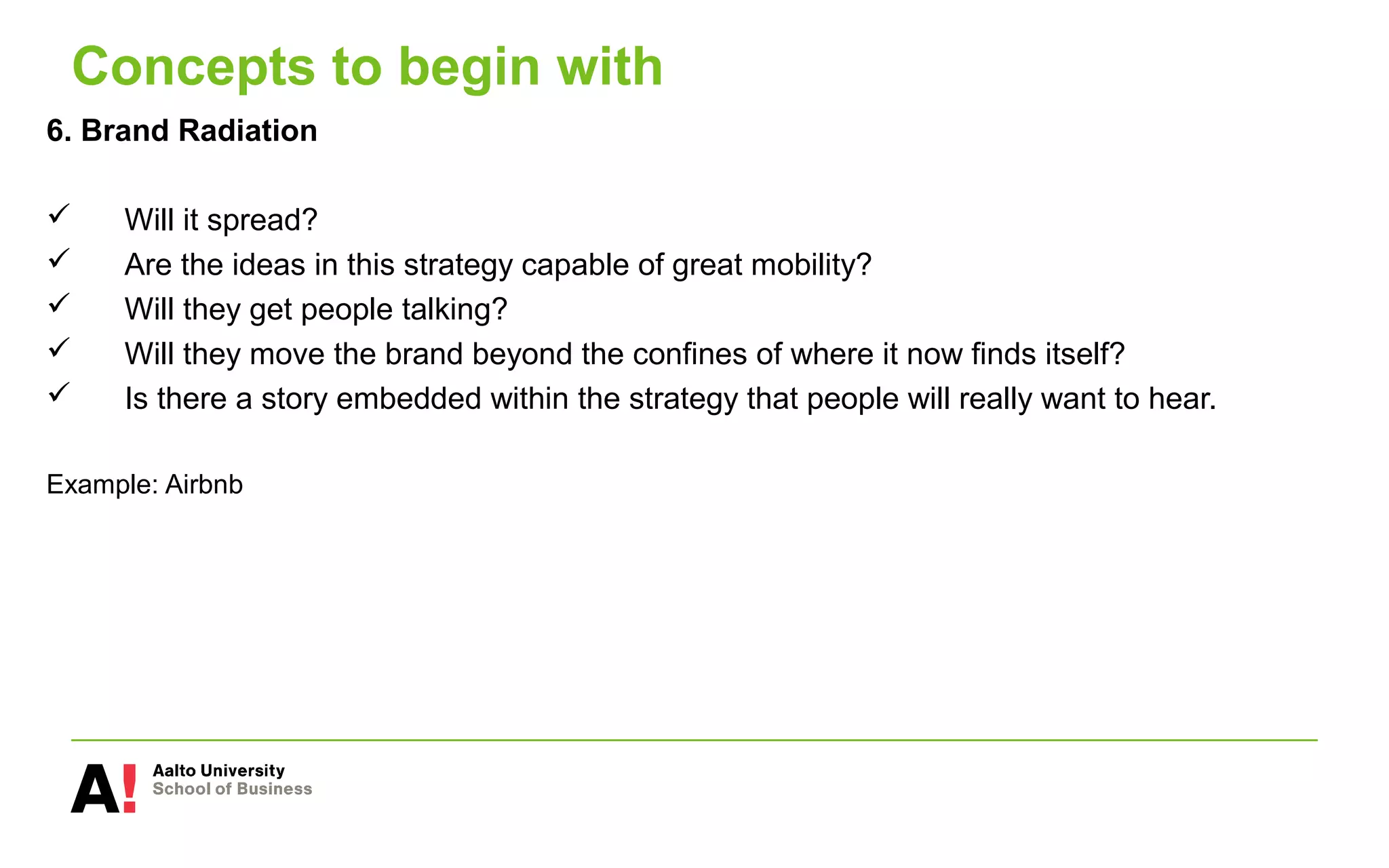 Concepts to begin with

6. Brand Radiation

✓ Will it spread?
✓ Are the ideas in this strategy capable of great mobility?
✓ Will they get people talking?
✓ Will they move the brand beyond the confines of where it now finds itself?
✓ Is there a story embedded within the strategy that people will really want to hear.

Example: Airbnb

A!
Aalto University
School of Business